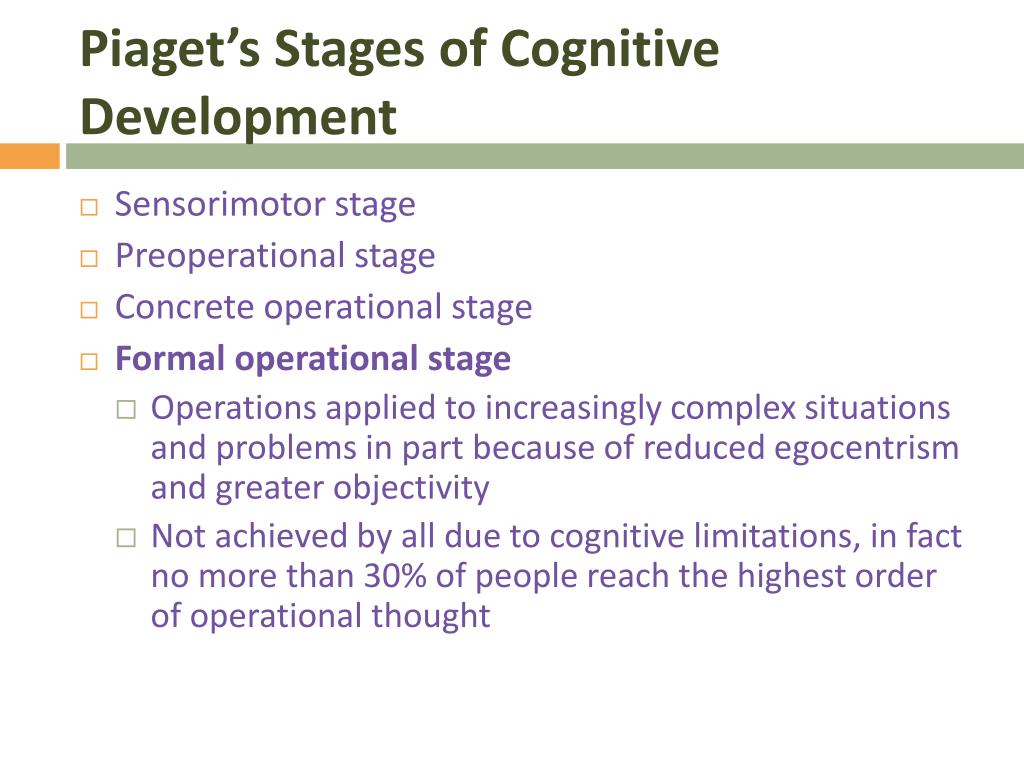 Piaget's Stages of Cognitive Development

□ Sensorimotor stage
□ Preoperational stage
□ Concrete operational stage
□ Formal operational stage
  □ Operations applied to increasingly complex situations and problems in part because of reduced egocentrism and greater objectivity
  □ Not achieved by all due to cognitive limitations, in fact no more than 30% of people reach the highest order of operational thought